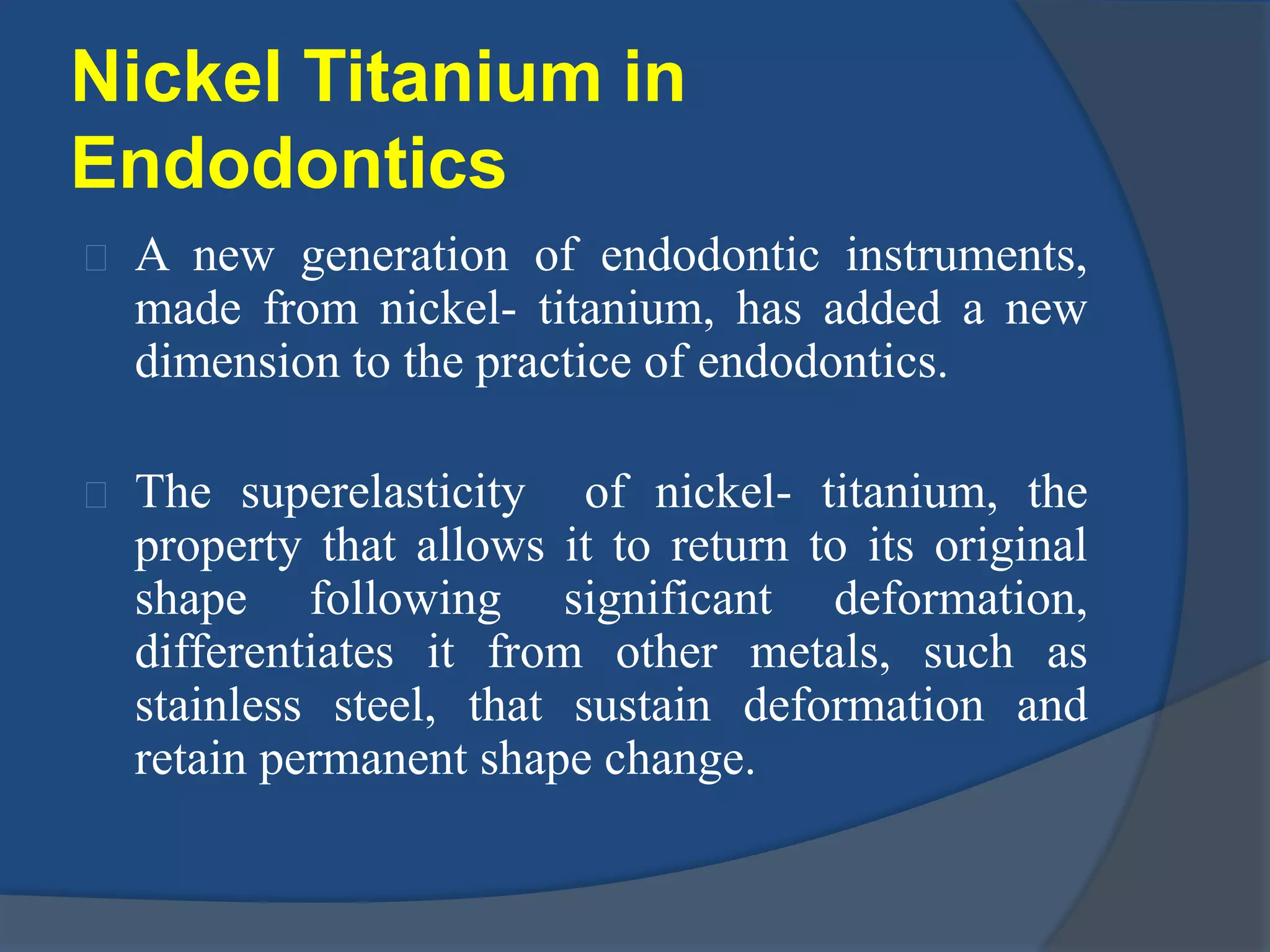 Nickel Titanium in Endodontics

A new generation of endodontic instruments, made from nickel- titanium, has added a new dimension to the practice of endodontics.

The superelasticity of nickel- titanium, the property that allows it to return to its original shape following significant deformation, differentiates it from other metals, such as stainless steel, that sustain deformation and retain permanent shape change.